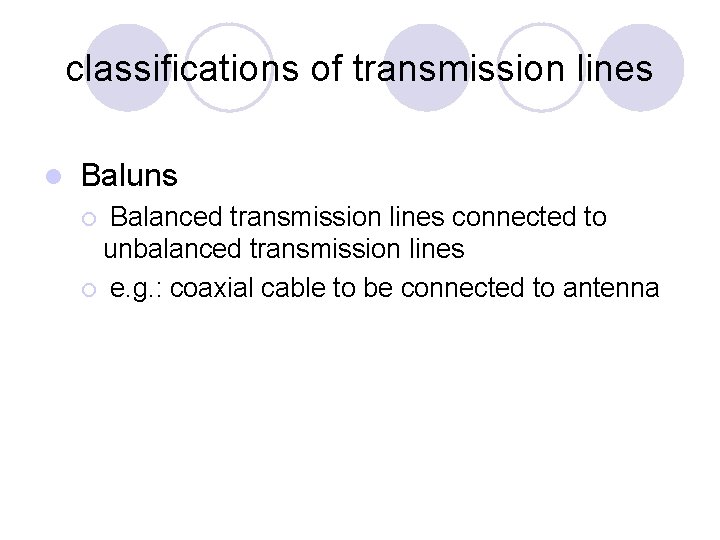 classifications of transmission lines

Baluns

Balanced transmission lines connected to unbalanced transmission lines

e.g.: coaxial cable to be connected to antenna